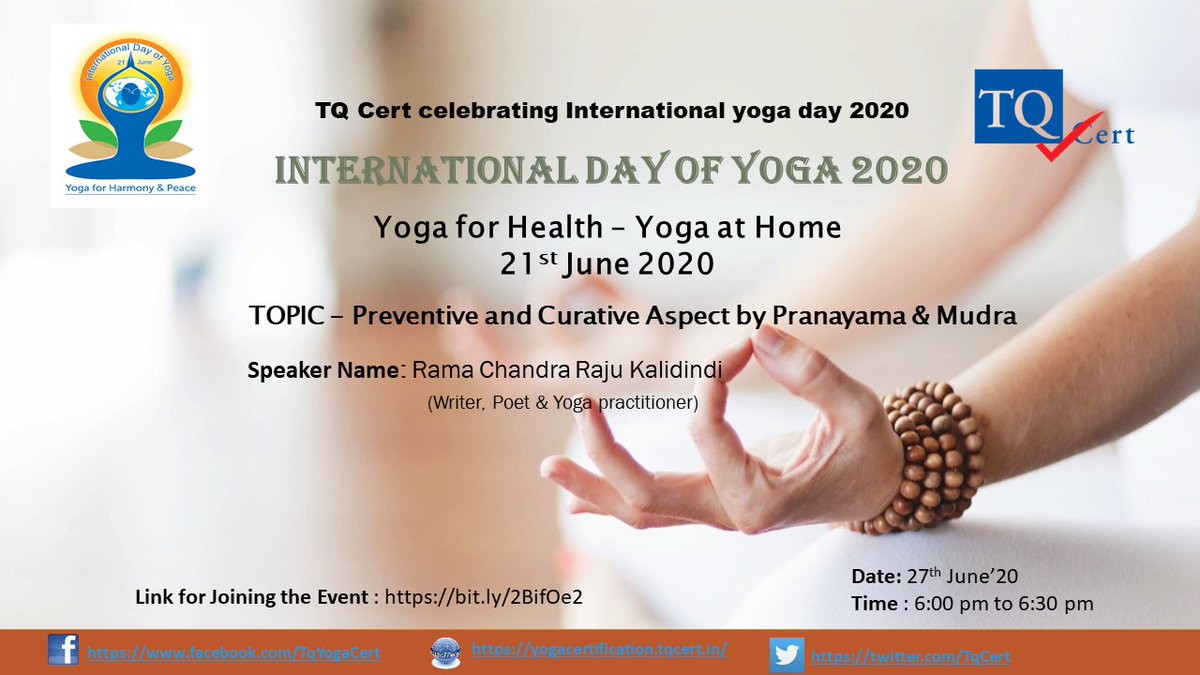 International Day of Yoga
21 June
Yoga for Harmony & Peace

TQ Cert celebrating International yoga day 2020

TQ Cert

INTERNATIONAL DAY OF YOGA 2020

Yoga for Health – Yoga at Home
21$^{st}$ June 2020

TOPIC – Preventive and Curative Aspect by Pranayama & Mudra

Speaker Name: Rama Chandra Raju Kalidindi
(Writer, Poet & Yoga practitioner)

Link for Joining the Event : https://bit.ly/2BifOe2

Date: 27$^{th}$ June'20
Time : 6:00 pm to 6:30 pm

https://www.facebook.com/TqYogaCert
https://yogacertification.tqcert.in/
https://twitter.com/TqCert